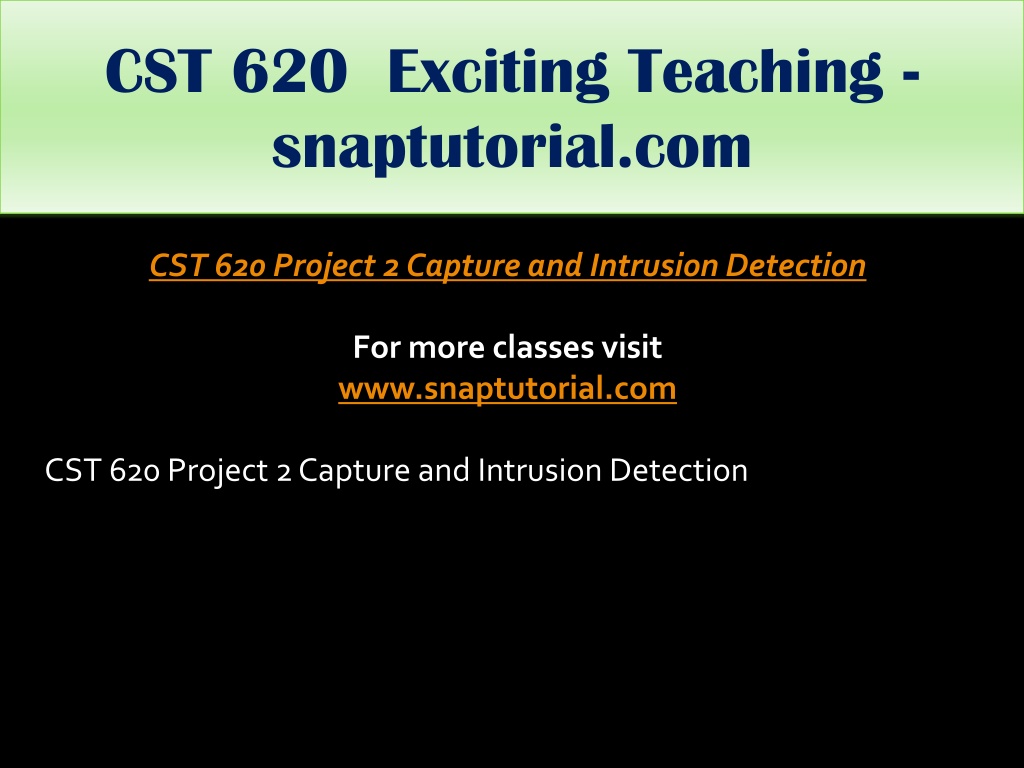 CST 620 Exciting Teaching - snaptutorial.com

CST 620 Project 2 Capture and Intrusion Detection

For more classes visit
www.snaptutorial.com

CST 620 Project 2 Capture and Intrusion Detection